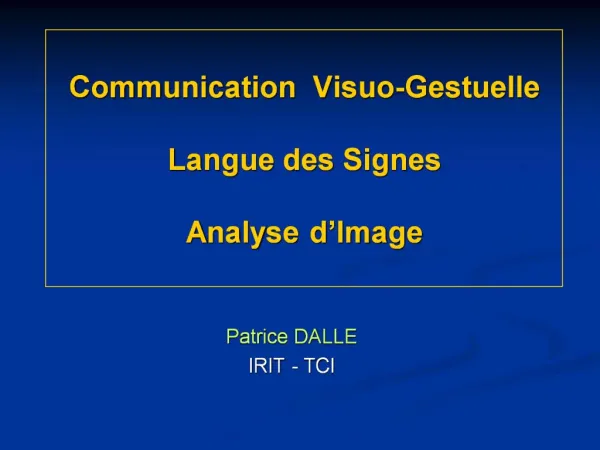 Communication Visuo-Gestuelle

Langue des Signes

Analyse d'Image

Patrice DALLE

IRIT - TCI